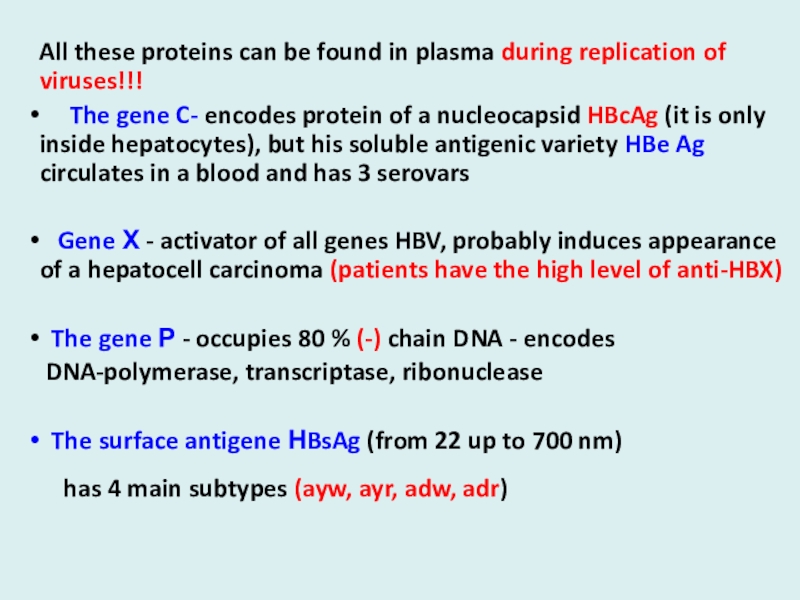 All these proteins can be found in plasma during replication of viruses!!!

• The gene C- encodes protein of a nucleocapsid HBcAg (it is only inside hepatocytes), but his soluble antigenic variety HBe Ag circulates in a blood and has 3 serovars

• Gene X - activator of all genes HBV, probably induces appearance of a hepatocell carcinoma (patients have the high level of anti-HBX)

• The gene P - occupies 80 % (-) chain DNA - encodes DNA-polymerase, transcriptase, ribonuclease

• The surface antigene HBsAg (from 22 up to 700 nm)

has 4 main subtypes (ayw, ayr, adw, adr)